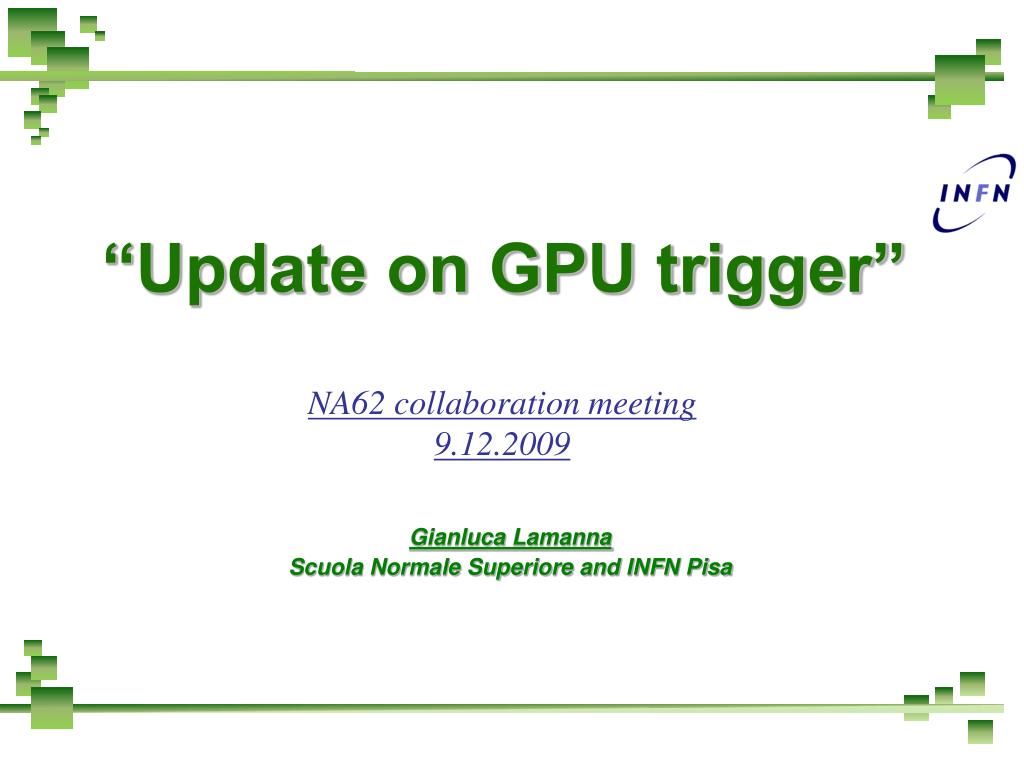 INFN

“Update on GPU trigger”

NA62 collaboration meeting
9.12.2009

Gianluca Lamanna
Scuola Normale Superiore and INFN Pisa